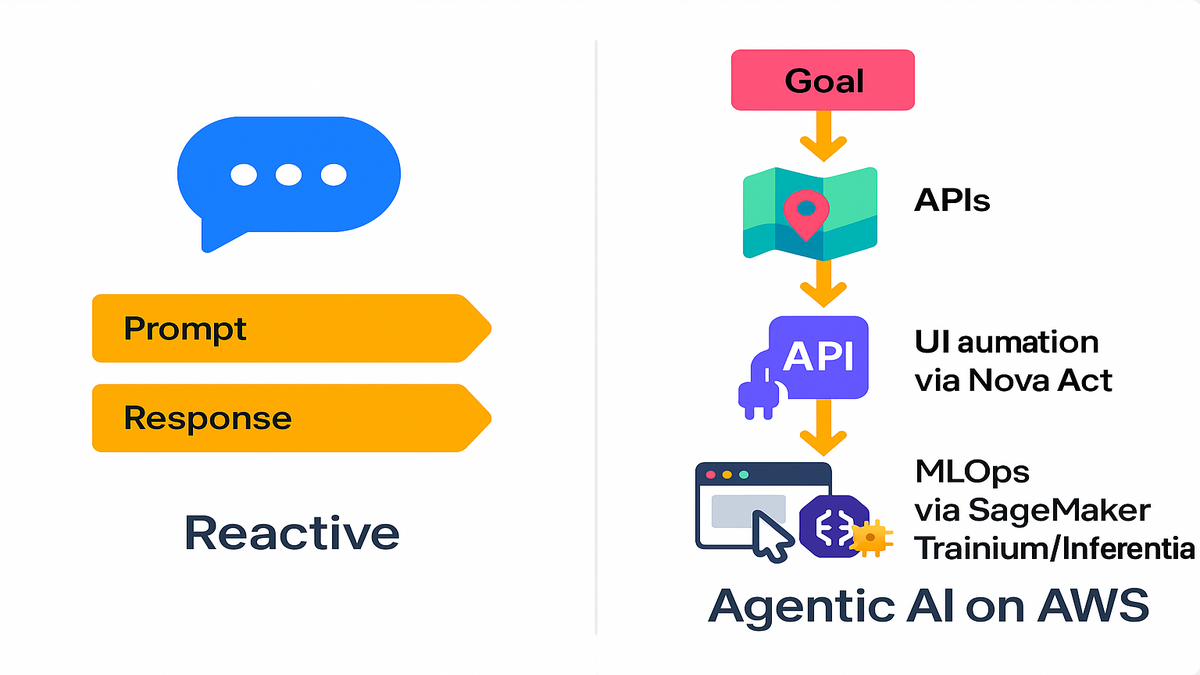 Prompt

Response

Reactive

Goal

APIs

API

UI aumation
via Nova Act

MLOps
via SageMaker
Trainium/Inferentia

Agentic AI on AWS